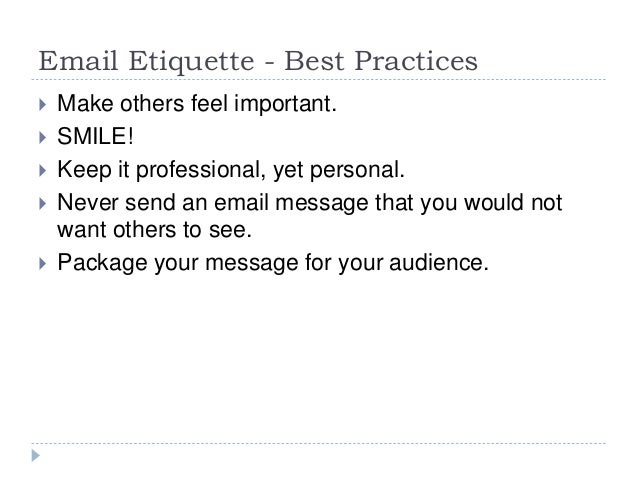 Email Etiquette - Best Practices

Make others feel important.

SMILE!

Keep it professional, yet personal.

Never send an email message that you would not want others to see.

Package your message for your audience.